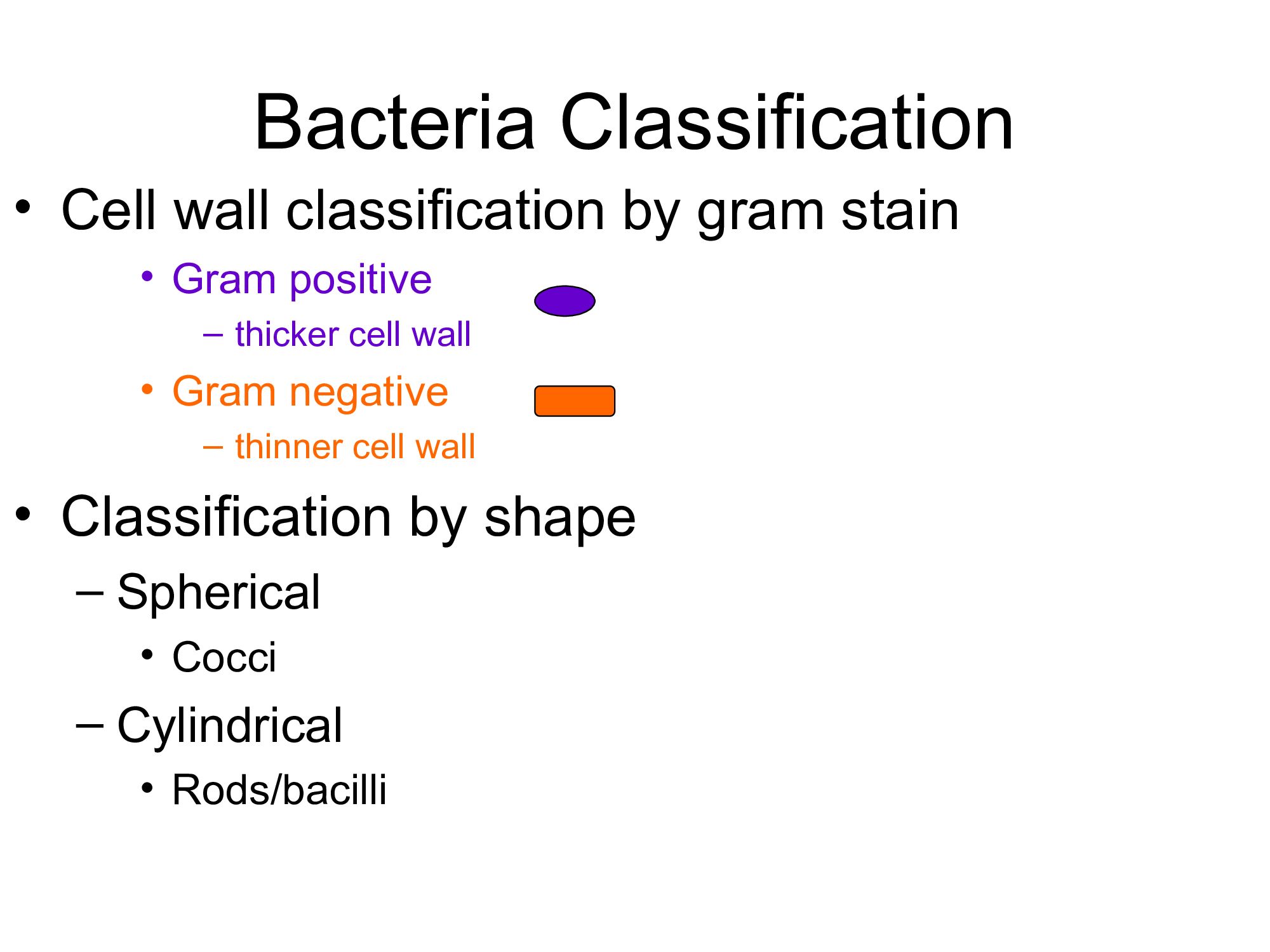 Bacteria Classification

• Cell wall classification by gram stain
  • Gram positive
    – thicker cell wall
  • Gram negative
    – thinner cell wall

• Classification by shape
  – Spherical
    • Cocci
  – Cylindrical
    • Rods/bacilli